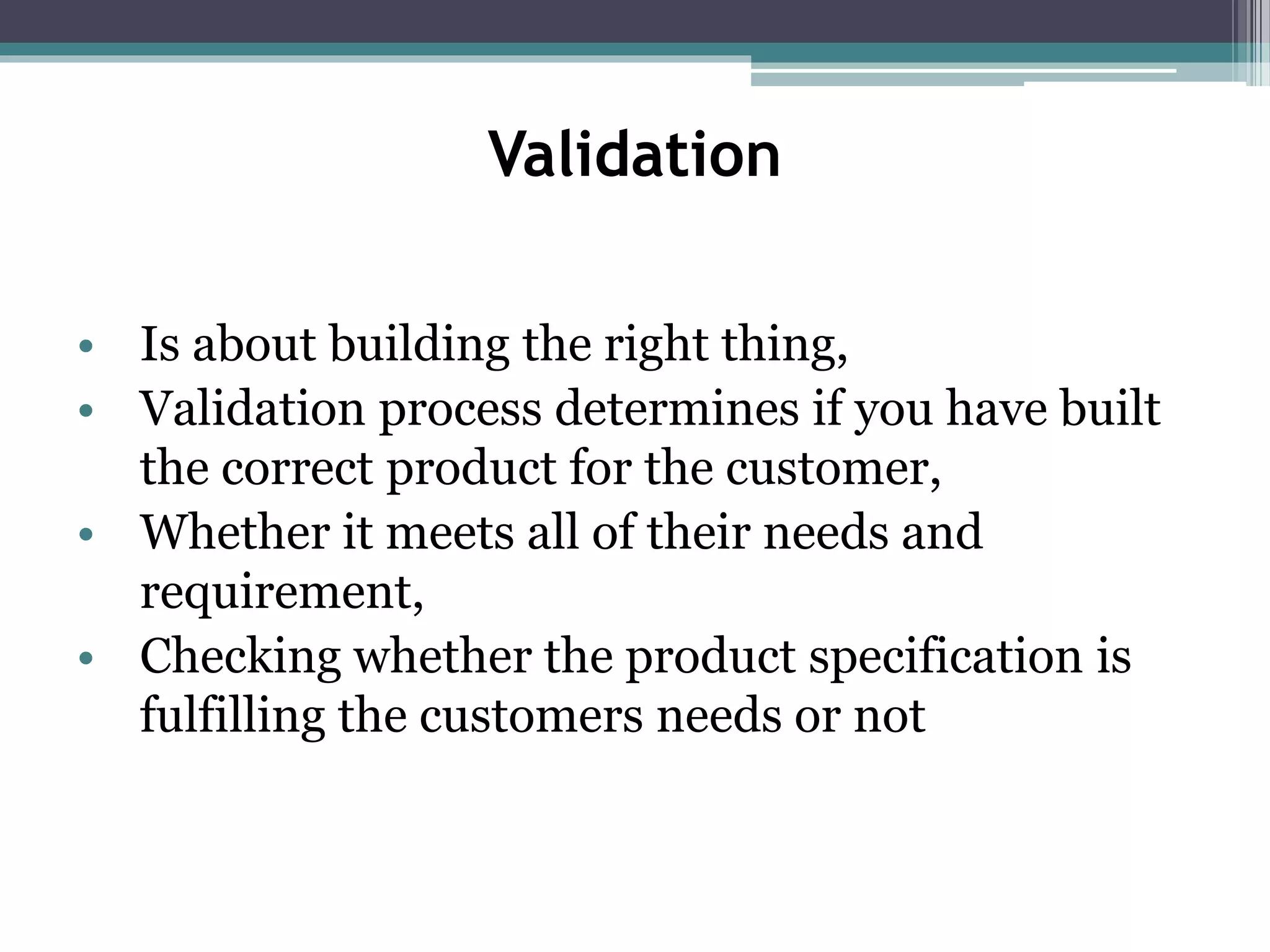 Validation

• Is about building the right thing,
• Validation process determines if you have built the correct product for the customer,
• Whether it meets all of their needs and requirement,
• Checking whether the product specification is fulfilling the customers needs or not